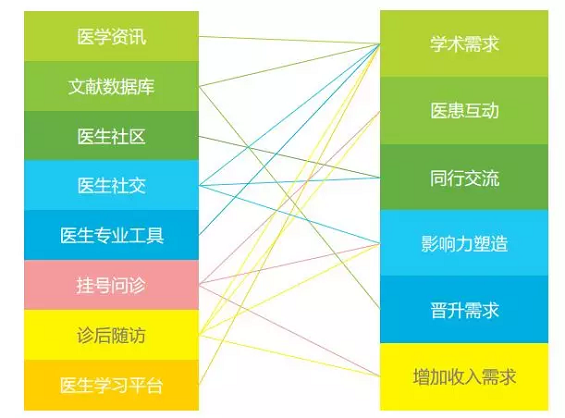 医学资讯
文献数据库
医生社区
医生社交
医生专业工具
挂号问诊
诊后随访
医生学习平台

学术需求
医患互动
同行交流
影响力塑造
晋升需求
增加收入需求